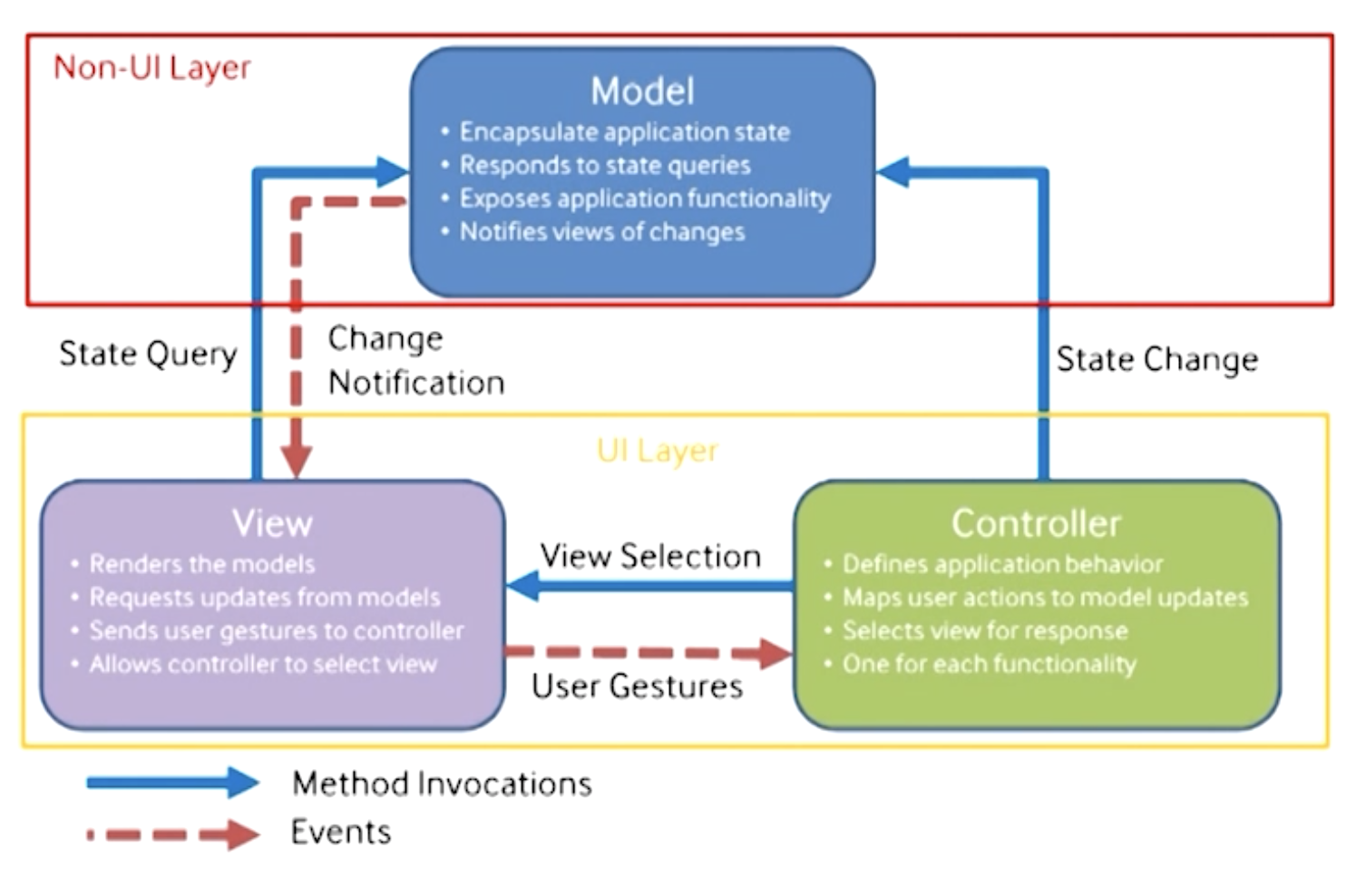 Non-UI Layer

Model
• Encapsulate application state
• Responds to state queries
• Exposes application functionality
• Notifies views of changes

State Query

Change Notification

State Change

UI Layer

View
• Renders the models
• Requests updates from models
• Sends user gestures to controller
• Allows controller to select view

View Selection

User Gestures

Controller
• Defines application behavior
• Maps user actions to model updates
• Selects view for response
• One for each functionality

Method Invocations
Events